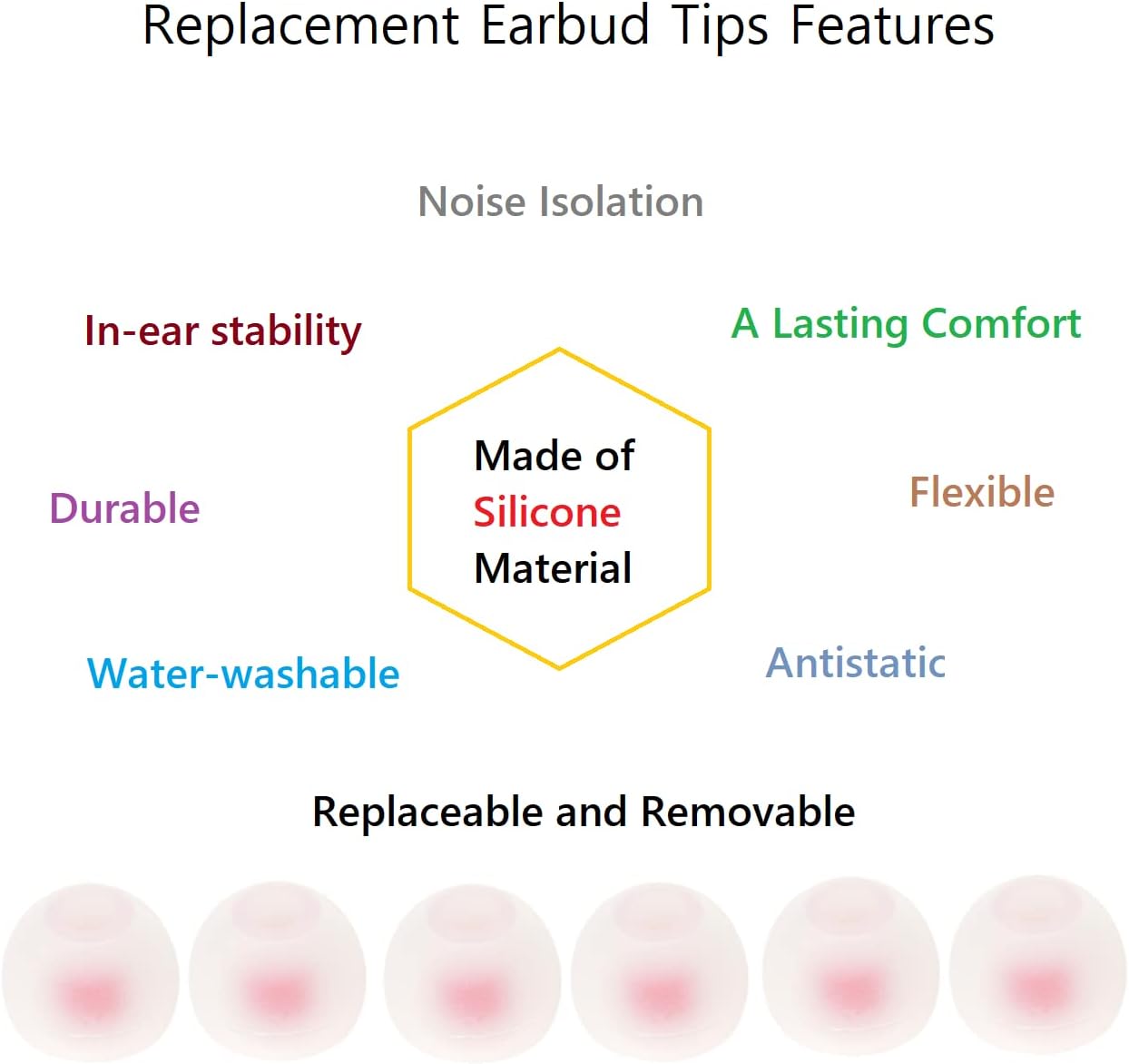 Replacement Earbud Tips Features

Noise Isolation

In-ear stability

A Lasting Comfort

Made of Silicone Material

Durable

Flexible

Water-washable

Antistatic

Replaceable and Removable